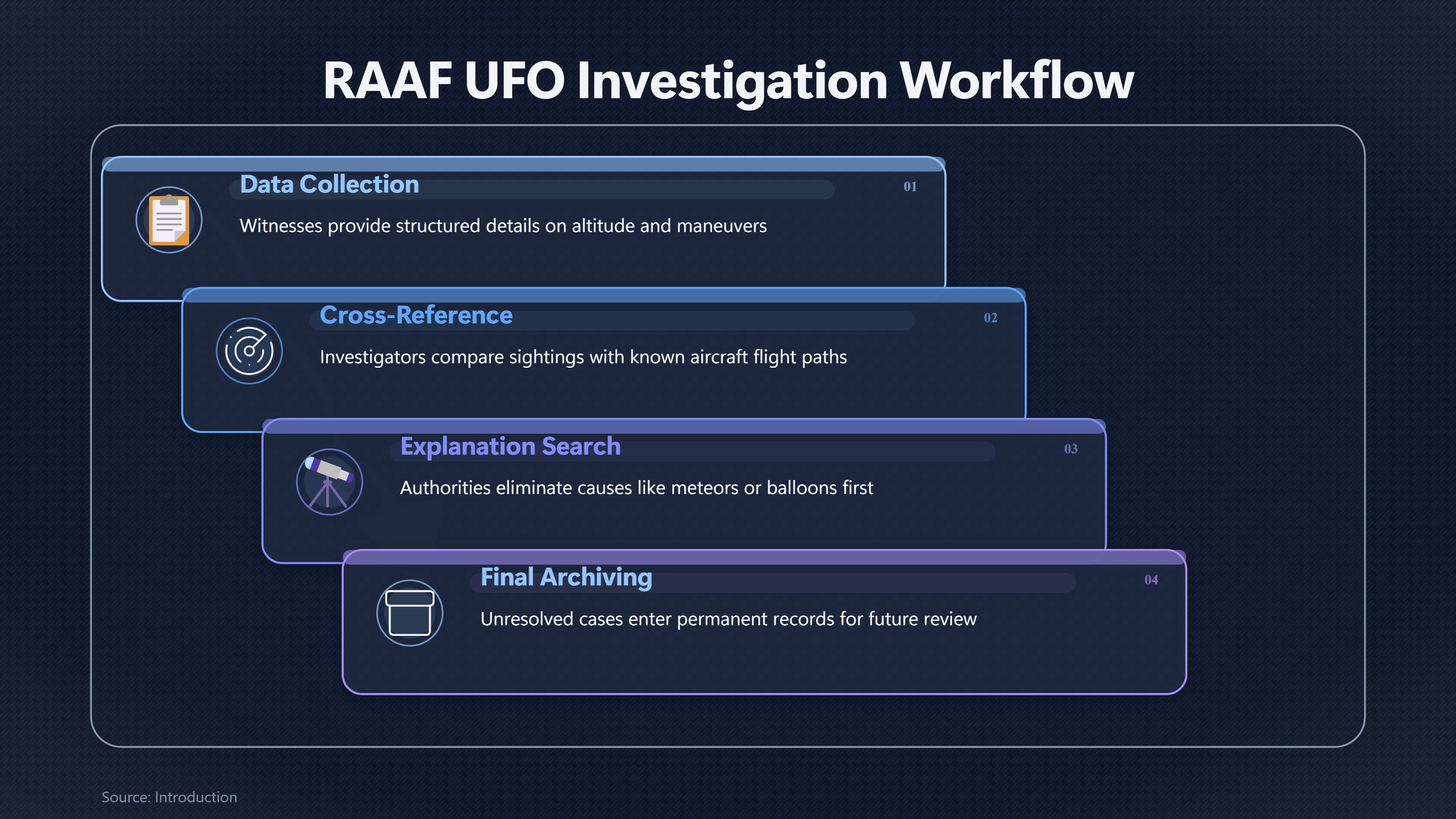 RAAF UFO Investigation Workflow

Data Collection
01
Witnesses provide structured details on altitude and maneuvers

Cross-Reference
02
Investigators compare sightings with known aircraft flight paths

Explanation Search
03
Authorities eliminate causes like meteors or balloons first

Final Archiving
04
Unresolved cases enter permanent records for future review

Source: Introduction